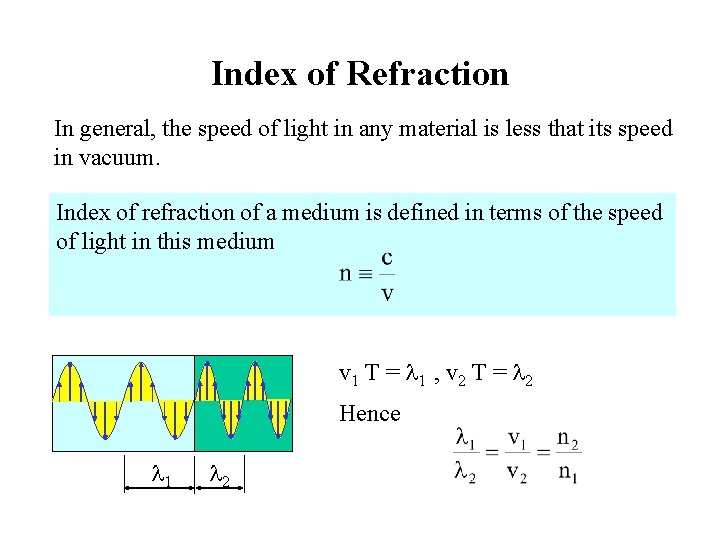 Index of Refraction

In general, the speed of light in any material is less that its speed in vacuum.

Index of refraction of a medium is defined in terms of the speed of light in this medium

$n \equiv \frac{c}{v}$

$\lambda_1$ $\lambda_2$

$v_1 T = \lambda_1$ , $v_2 T = \lambda_2$

Hence

$\frac{\lambda_1}{\lambda_2} = \frac{v_1}{v_2} = \frac{n_2}{n_1}$